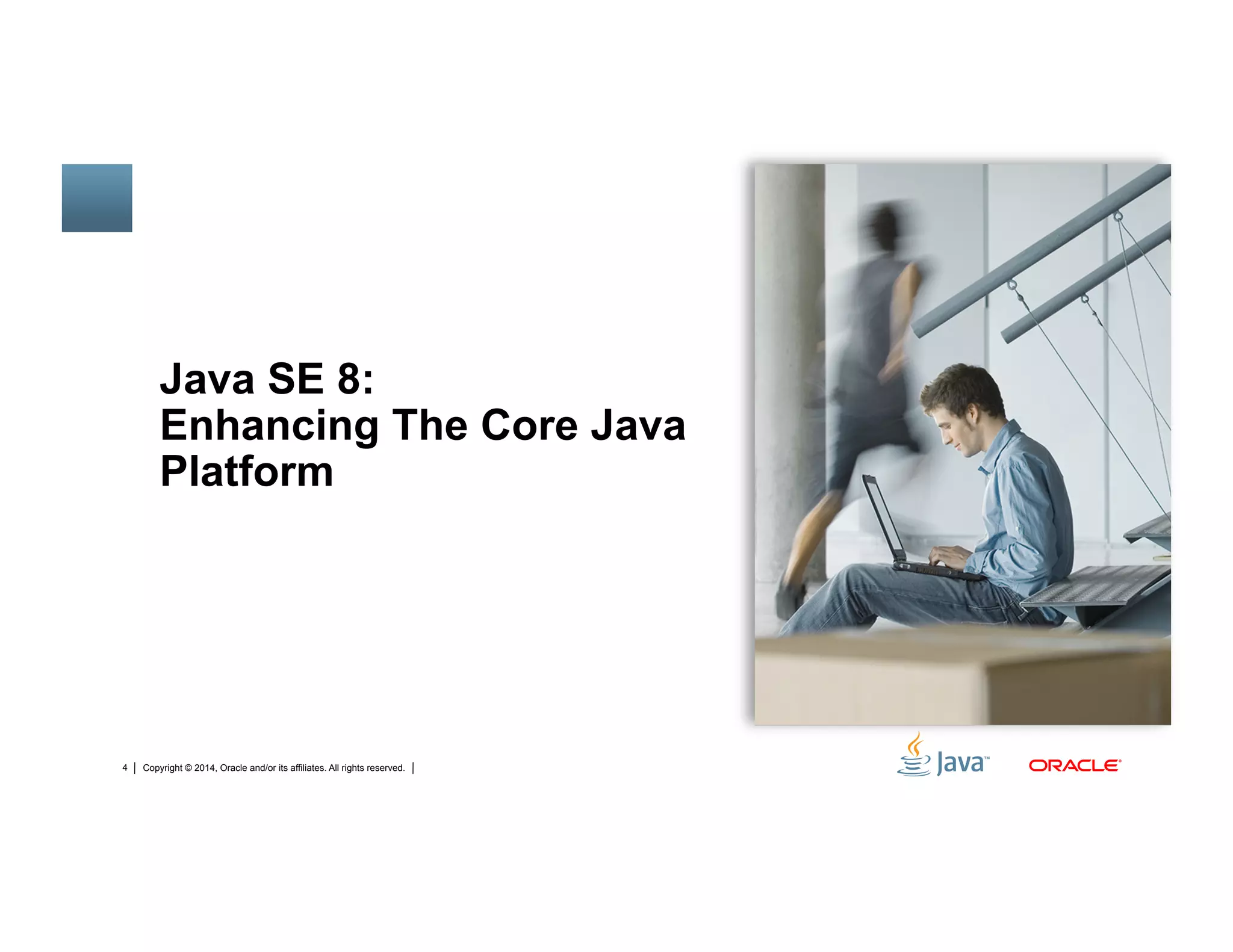 Java SE 8:
Enhancing The Core Java Platform

4 | Copyright © 2014, Oracle and/or its affiliates. All rights reserved. |

Java™ ORACLE®